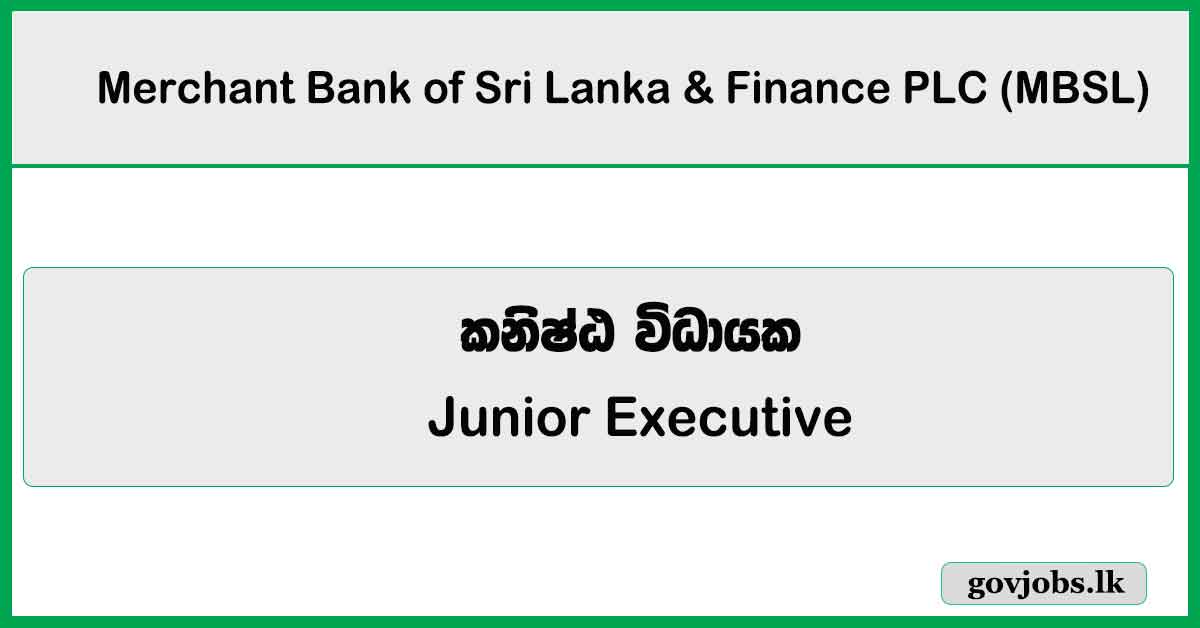 Merchant Bank of Sri Lanka & Finance PLC (MBSL)

කනිෂ්ඨ විධායක
Junior Executive

govjobs.lk